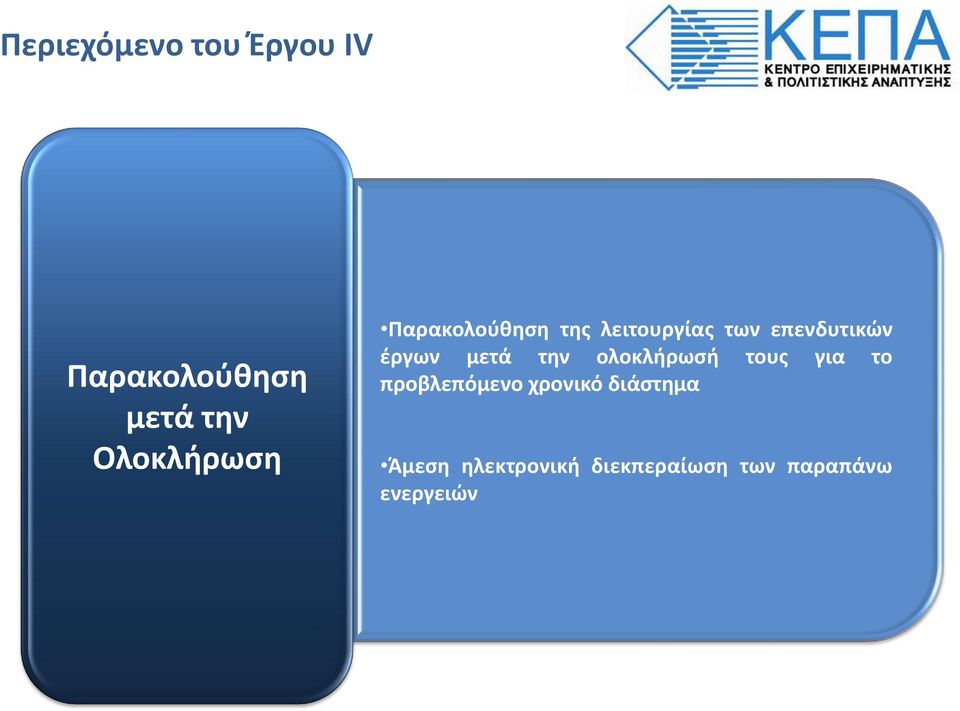 Περιεχόμενο του Έργου IV

ΚΕΠΑ
ΚΕΝΤΡΟ ΕΠΙΧΕΙΡΗΜΑΤΙΚΗΣ & ΠΟΛΙΤΙΣΤΙΚΗΣ ΑΝΑΠΤΥΞΗΣ

Παρακολούθηση μετά την Ολοκλήρωση

•Παρακολούθηση της λειτουργίας των επενδυτικών έργων μετά την ολοκλήρωσή τους για το προβλεπόμενο χρονικό διάστημα

•Άμεση ηλεκτρονική διεκπεραίωση των παραπάνω ενεργειών